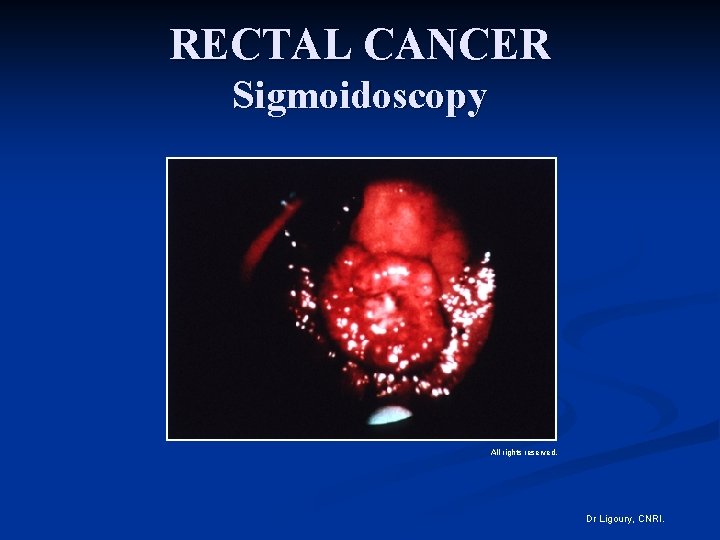 RECTAL CANCER
Sigmoidoscopy

All rights reserved.

Dr Ligoury, CNRI.